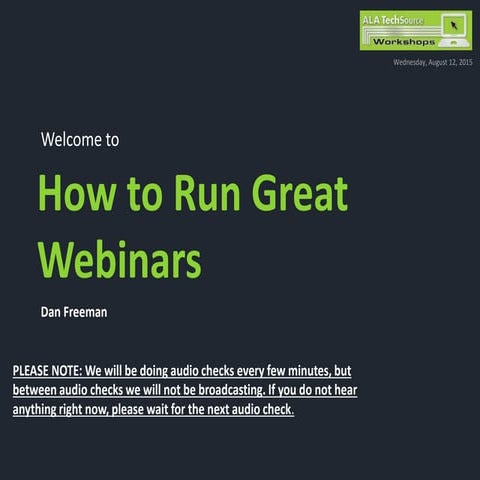 ALA TechSource
Workshops

Wednesday, August 12, 2015

Welcome to

How to Run Great Webinars

Dan Freeman

PLEASE NOTE: We will be doing audio checks every few minutes, but between audio checks we will not be broadcasting. If you do not hear anything right now, please wait for the next audio check.